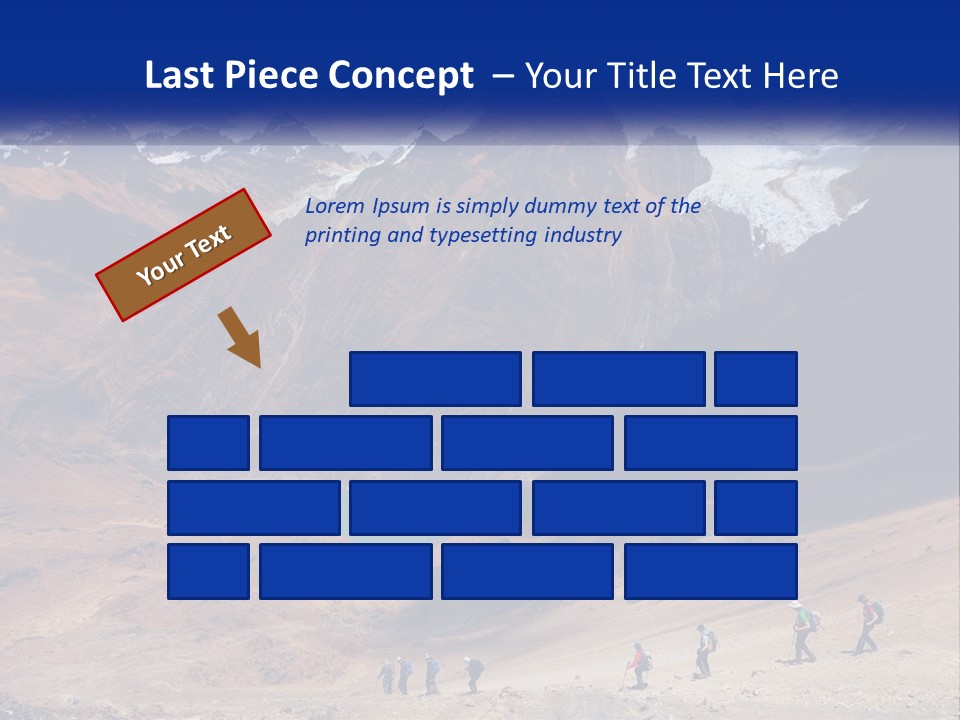 Last Piece Concept – Your Title Text Here

Your Text

Lorem Ipsum is simply dummy text of the printing and typesetting industry